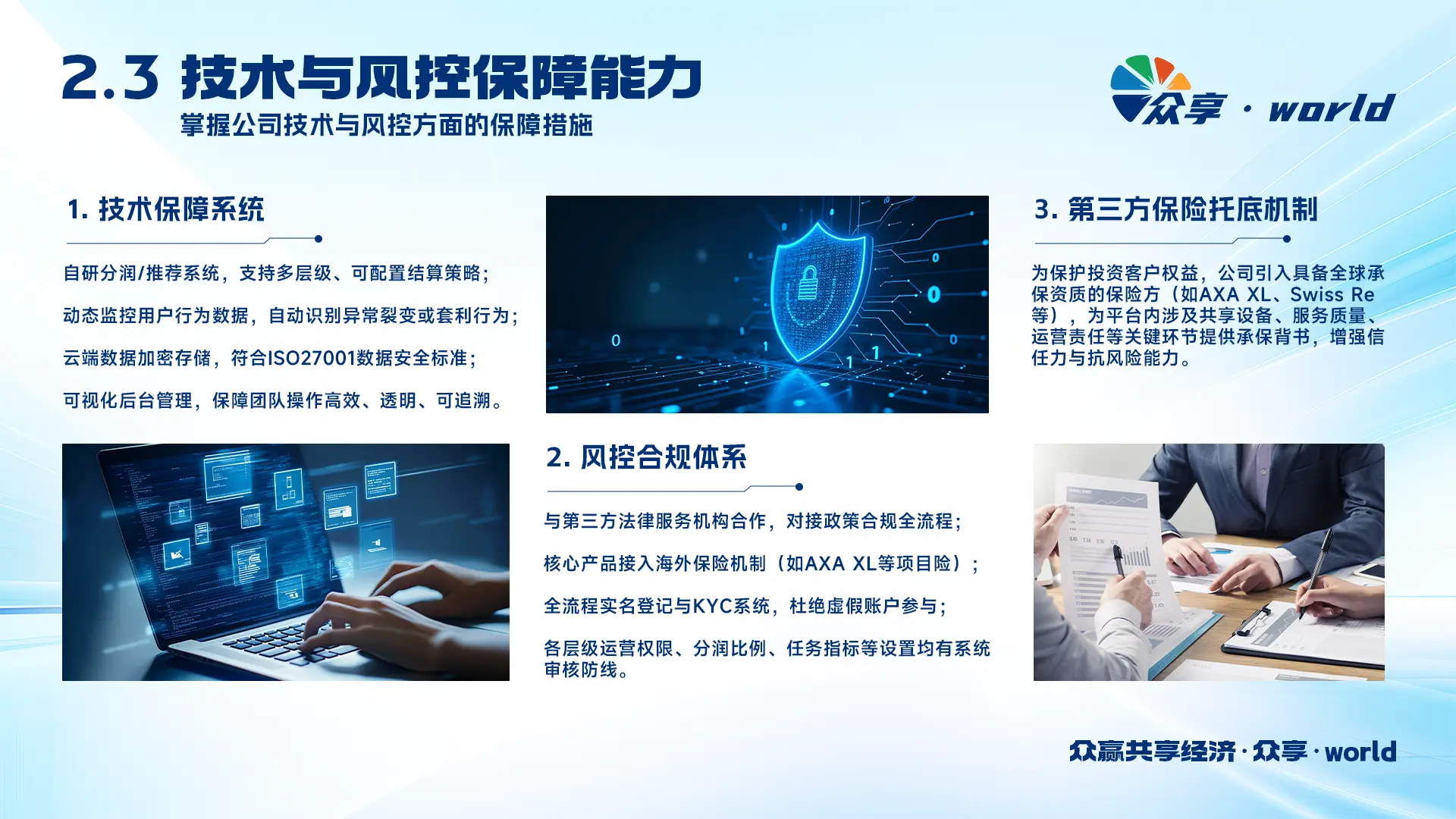 2.3 技术与风控保障能力

掌握公司技术与风控方面的保障措施

众享 · world

1. 技术保障系统

自研分润/推荐系统，支持多层级、可配置结算策略；

动态监控用户行为数据，自动识别异常裂变或套利行为；

云端数据加密存储，符合ISO27001数据安全标准；

可视化后台管理，保障团队操作高效、透明、可追溯。

2. 风控合规体系

与第三方法律服务机构合作，对接政策合规全流程；

核心产品接入海外保险机制（如AXA XL等项目险）；

全流程实名登记与KYC系统，杜绝虚假账户参与；

各层级运营权限、分润比例、任务指标等设置均有系统审核防线。

3. 第三方保险托底机制

为保护投资客户权益，公司引入具备全球承保资质的保险方（如AXA XL、Swiss Re等），为平台内涉及共享设备、服务质量、运营责任等关键环节提供承保背书，增强信任力与抗风险能力。

众赢共享经济 · 众享 · world